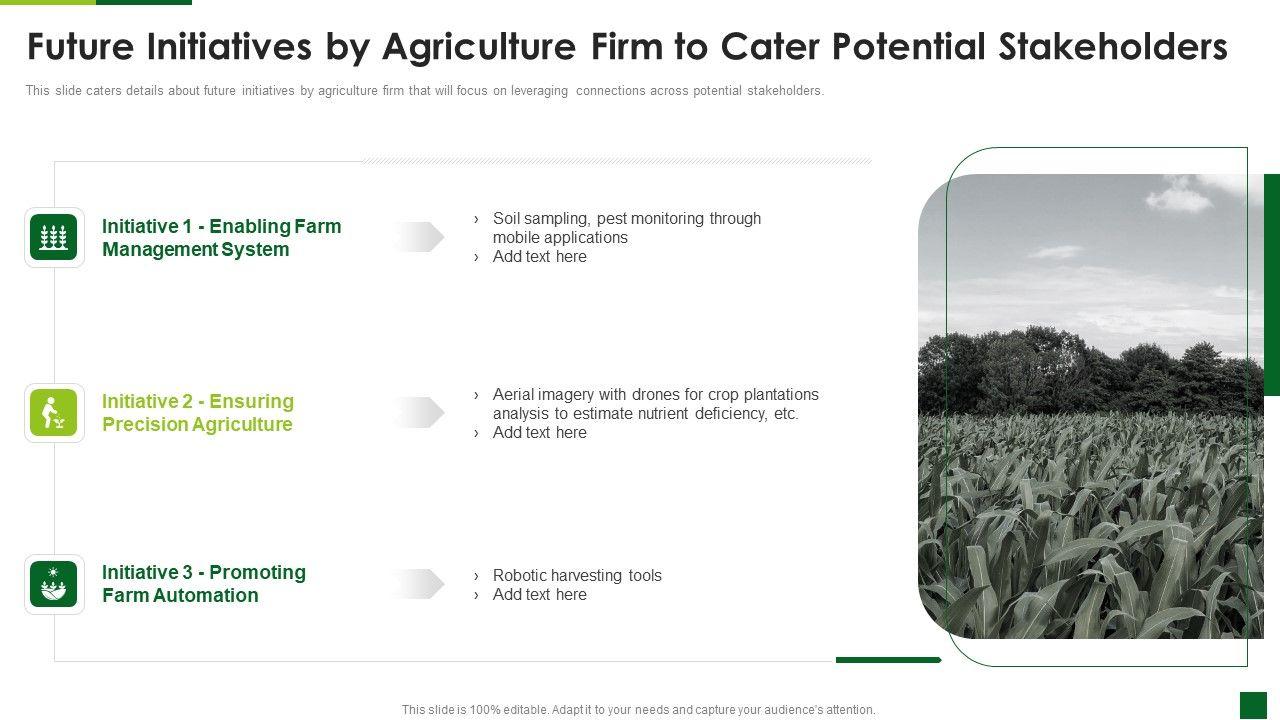 Future Initiatives by Agriculture Firm to Cater Potential Stakeholders

This slide caters details about future initiatives by agriculture firm that will focus on leveraging connections across potential stakeholders.

Initiative 1 - Enabling Farm Management System

› Soil sampling, pest monitoring through mobile applications
› Add text here

Initiative 2 - Ensuring Precision Agriculture

› Aerial imagery with drones for crop plantations analysis to estimate nutrient deficiency, etc.
› Add text here

Initiative 3 - Promoting Farm Automation

› Robotic harvesting tools
› Add text here

This slide is 100% editable. Adapt it to your needs and capture your audience's attention.